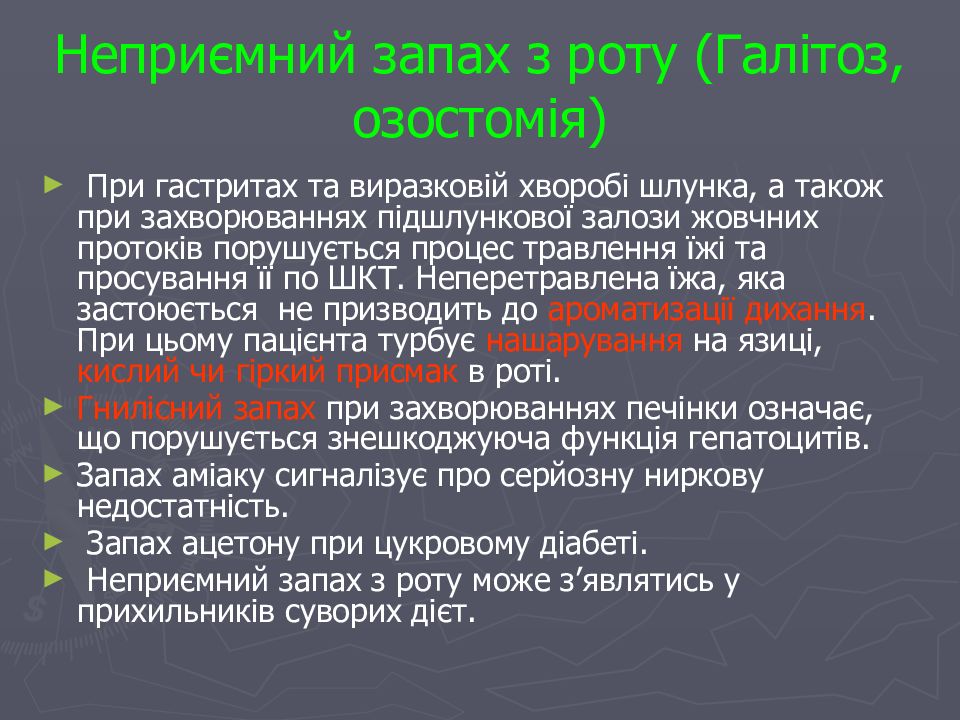 Неприємний запах з роту (Галітоз, озостомія)

► При гастритах та виразковій хворобі шлунка, а також при захворюваннях підшлункової залози жовчних протоків порушується процес травлення їжі та просування її по ШКТ. Неперетравлена їжа, яка застоюється не призводить до ароматизації дихання. При цьому пацієнта турбує нашарування на язиці, кислий чи гіркий присмак в роті.

► Гнилісний запах при захворюваннях печінки означає, що порушується знешкоджуюча функція гепатоцитів.

► Запах аміаку сигналізує про серйозну ниркову недостатність.

► Запах ацетону при цукровому діабеті.

► Неприємний запах з роту може з'являтись у прихильників суворих дієт.